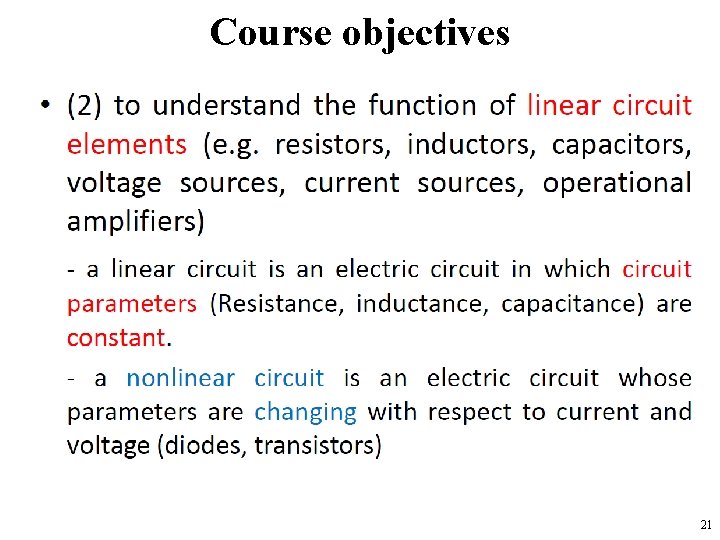 Course objectives

• (2) to understand the function of linear circuit elements (e.g. resistors, inductors, capacitors, voltage sources, current sources, operational amplifiers)

- a linear circuit is an electric circuit in which circuit parameters (Resistance, inductance, capacitance) are constant.

- a nonlinear circuit is an electric circuit whose parameters are changing with respect to current and voltage (diodes, transistors)

21